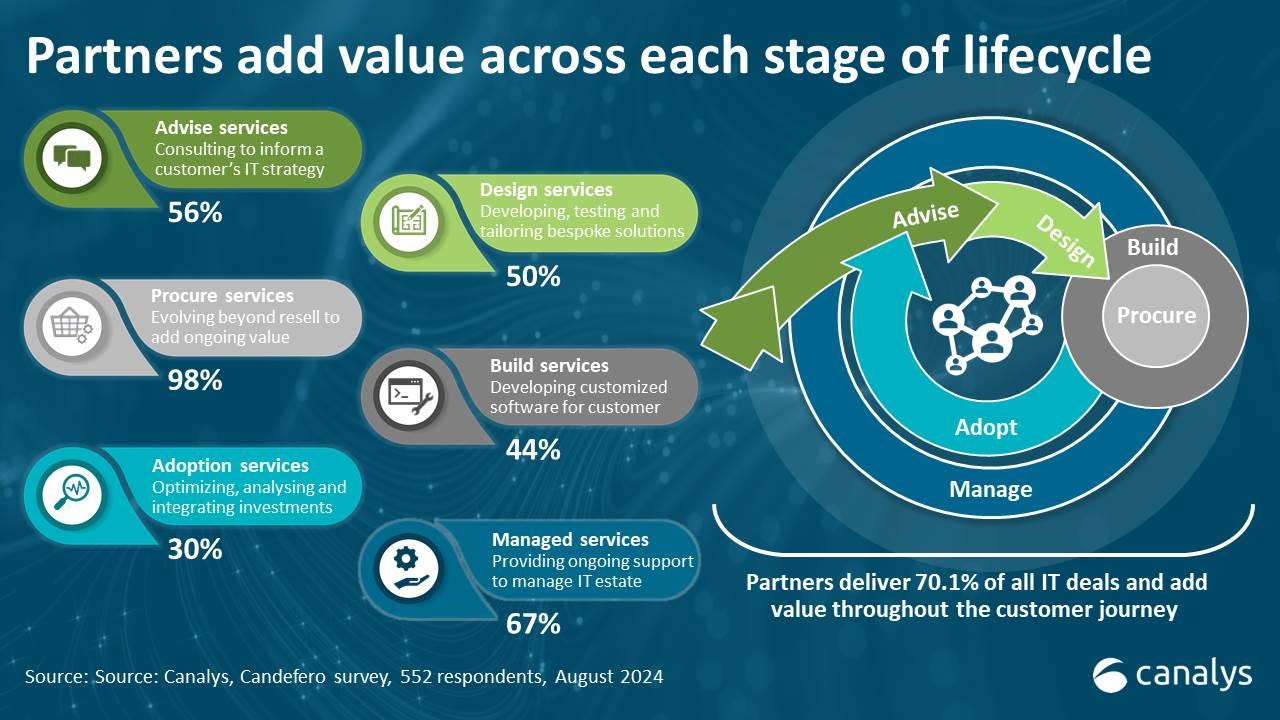 Partners add value across each stage of lifecycle

Advise services
Consulting to inform a customer's IT strategy
56%

Design services
Developing, testing and tailoring bespoke solutions
50%

Procure services
Evolving beyond resell to add ongoing value
98%

Build services
Developing customized software for customer
44%

Adoption services
Optimizing, analysing and integrating investments
30%

Managed services
Providing ongoing support to manage IT estate
67%

Advise
Design
Build
Procure
Adopt
Manage

Partners deliver 70.1% of all IT deals and add value throughout the customer journey

Source: Source: Canalys, Candefero survey, 552 respondents, August 2024

canalys